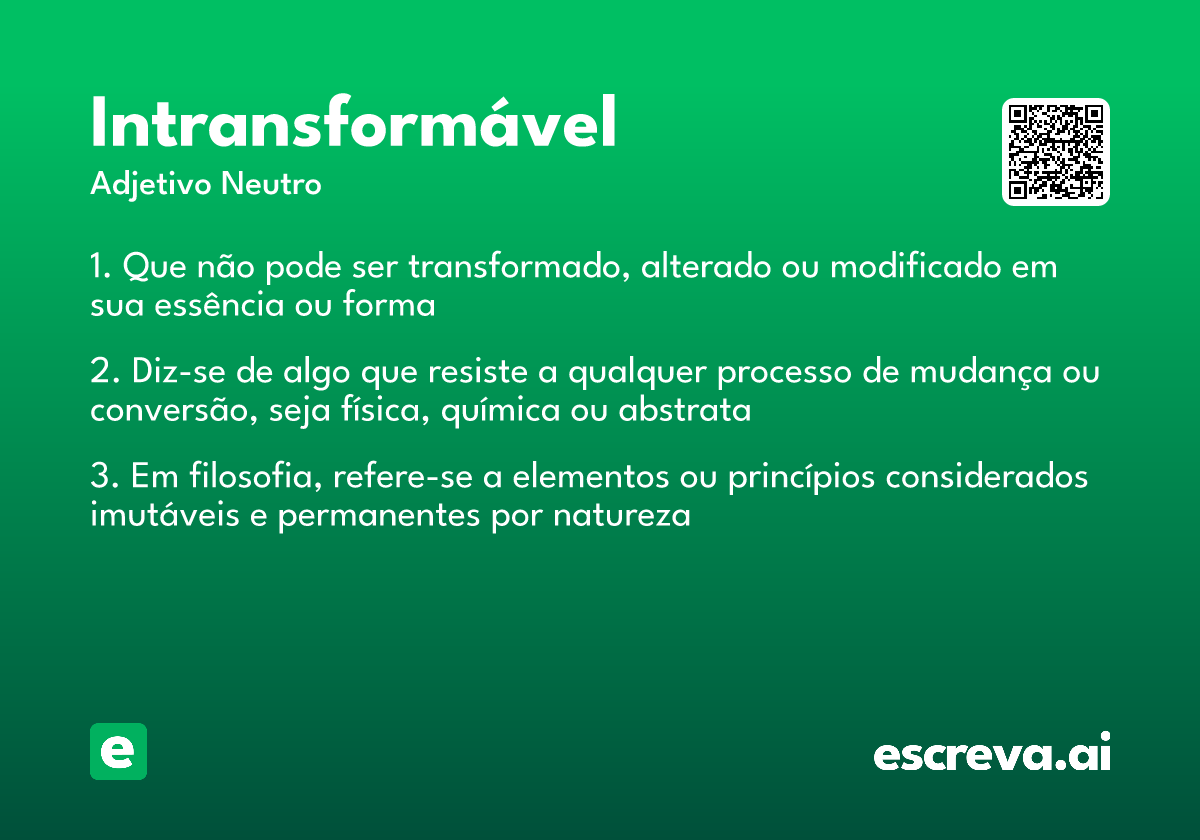 Intransformável
Adjetivo Neutro

1. Que não pode ser transformado, alterado ou modificado em sua essência ou forma

2. Diz-se de algo que resiste a qualquer processo de mudança ou conversão, seja física, química ou abstrata

3. Em filosofia, refere-se a elementos ou princípios considerados imutáveis e permanentes por natureza

e

escreva.ai